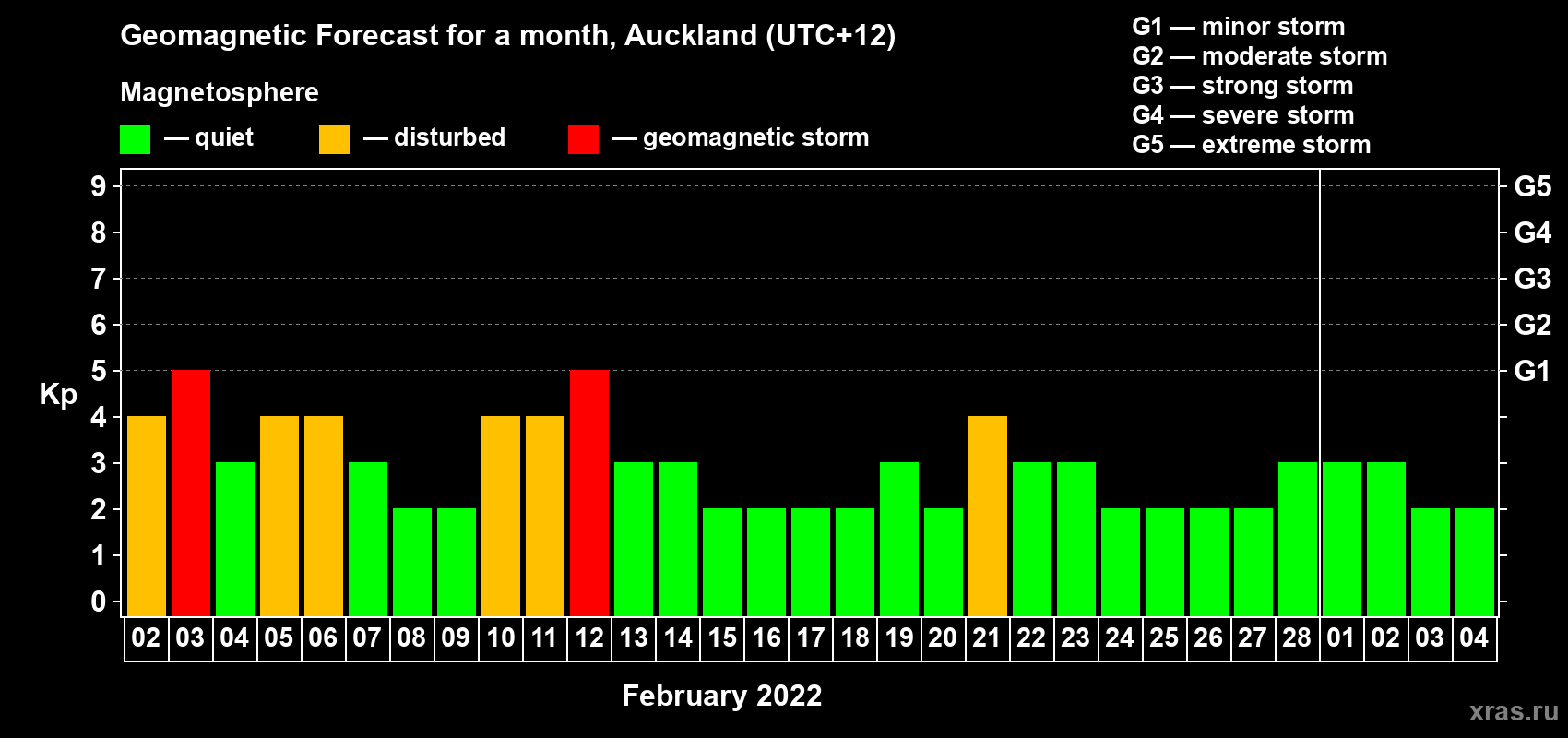 Geomagnetic Forecast for a month, Auckland (UTC+12)

Magnetosphere

— quiet — disturbed — geomagnetic storm

G1 — minor storm
G2 — moderate storm
G3 — strong storm
G4 — severe storm
G5 — extreme storm

Kp

9 8 7 6 5 4 3 2 1 0

G5 G4 G3 G2 G1

02 03 04 05 06 07 08 09 10 11 12 13 14 15 16 17 18 19 20 21 22 23 24 25 26 27 28 01 02 03 04

February 2022

xras.ru